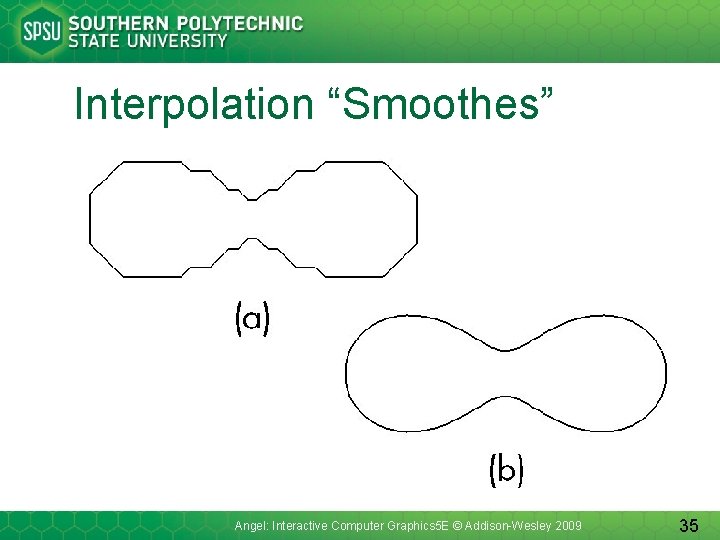 SPSU SOUTHERN POLYTECHNIC STATE UNIVERSITY

Interpolation “Smoothes”

(a)

(b)

Angel: Interactive Computer Graphics5E © Addison-Wesley 2009

35